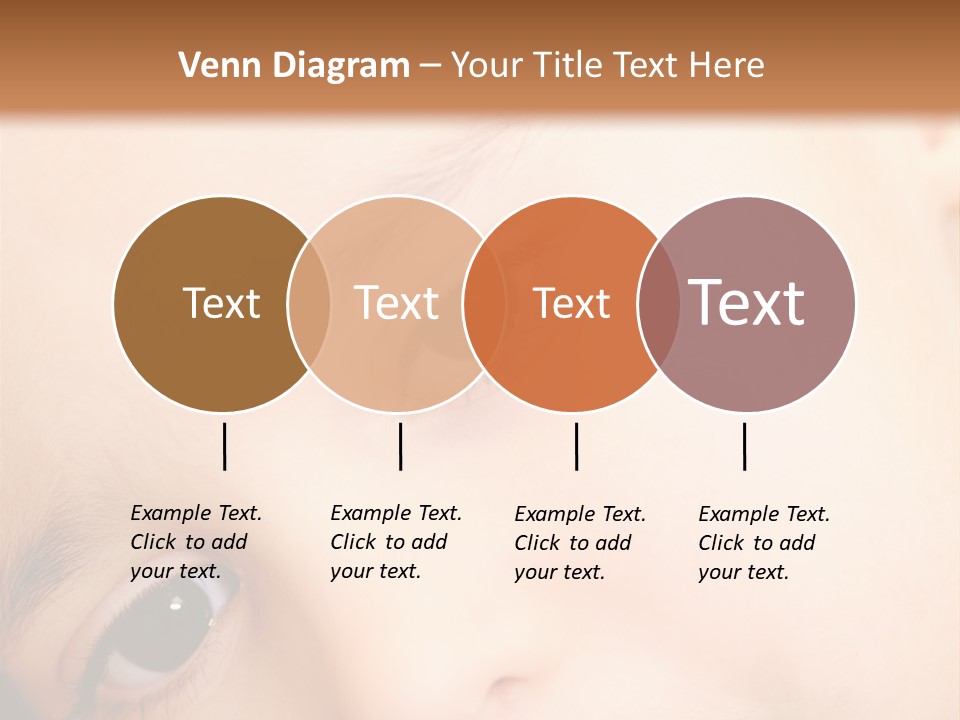 Venn Diagram – Your Title Text Here

Text

Text

Text

Text

Example Text. Click to add your text.

Example Text. Click to add your text.

Example Text. Click to add your text.

Example Text. Click to add your text.